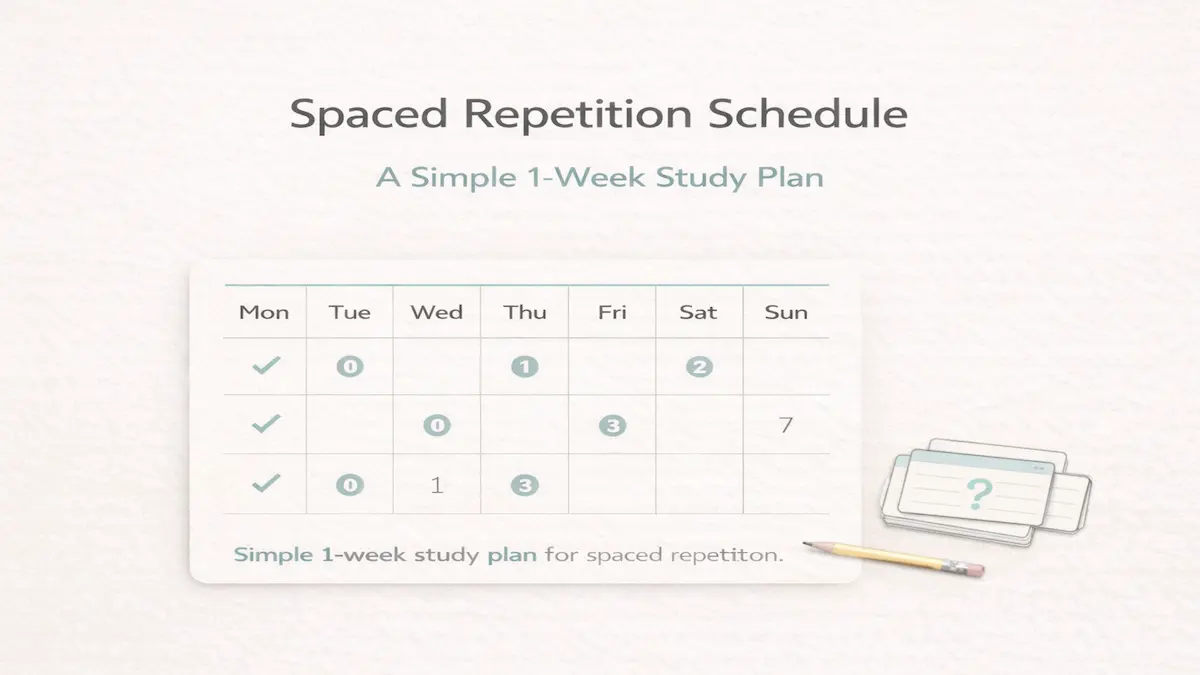 Spaced Repetition Schedule

A Simple 1-Week Study Plan

| Mon | Tue | Wed | Thu | Fri | Sat | Sun |
|---|---|---|---|---|---|---|
| ✓ | 0 | | 1 | | 2 | |
| ✓ | | 0 | | 3 | | 7 |
| ✓ | 0 | 1 | 3 | | | |

Simple 1-week study plan for spaced repetiton.

?